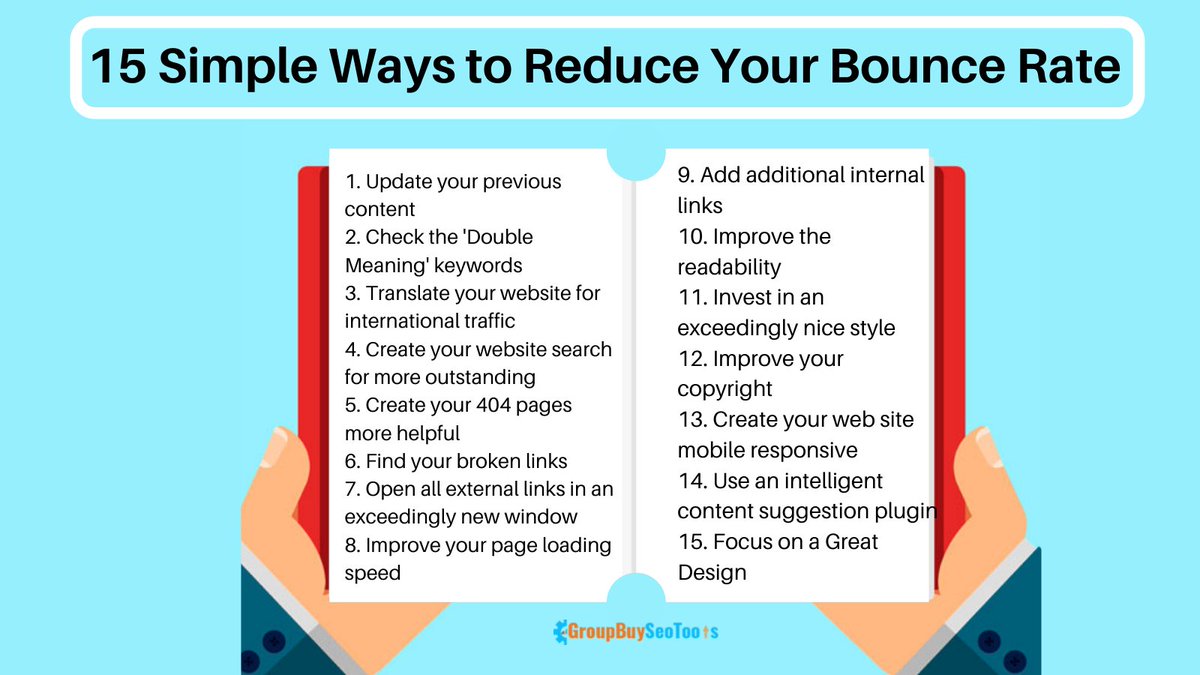 15 Simple Ways to Reduce Your Bounce Rate

1. Update your previous content
2. Check the 'Double Meaning' keywords
3. Translate your website for international traffic
4. Create your website search for more outstanding
5. Create your 404 pages more helpful
6. Find your broken links
7. Open all external links in an exceedingly new window
8. Improve your page loading speed

9. Add additional internal links
10. Improve the readability
11. Invest in an exceedingly nice style
12. Improve your copyright
13. Create your web site mobile responsive
14. Use an intelligent content suggestion plugin
15. Focus on a Great Design

GroupBuySeoTools